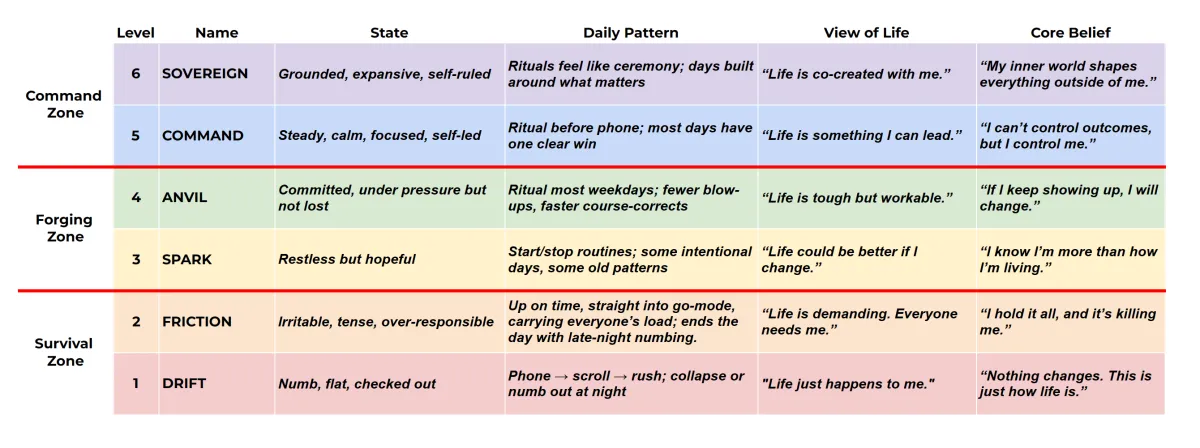 | | Level | Name | State | Daily Pattern | View of Life | Core Belief |
|---|---|---|---|---|---|---|
| Command Zone | 6 | SOVEREIGN | Grounded, expansive, self-ruled | Rituals feel like ceremony; days built around what matters | “Life is co-created with me.” | “My inner world shapes everything outside of me.” |
| | 5 | COMMAND | Steady, calm, focused, self-led | Ritual before phone; most days have one clear win | “Life is something I can lead.” | “I can’t control outcomes, but I control me.” |
| Forging Zone | 4 | ANVIL | Committed, under pressure but not lost | Ritual most weekdays; fewer blow-ups, faster course-corrects | “Life is tough but workable.” | “If I keep showing up, I will change.” |
| | 3 | SPARK | Restless but hopeful | Start/stop routines; some intentional days, some old patterns | “Life could be better if I change.” | “I know I’m more than how I’m living.” |
| Survival Zone | 2 | FRICTION | Irritable, tense, over-responsible | Up on time, straight into go-mode, carrying everyone’s load; ends the day with late-night numbing. | “Life is demanding. Everyone needs me.” | “I hold it all, and it’s killing me.” |
| | 1 | DRIFT | Numb, flat, checked out | Phone → scroll → rush; collapse or numb out at night | "Life just happens to me." | “Nothing changes. This is just how life is.” |